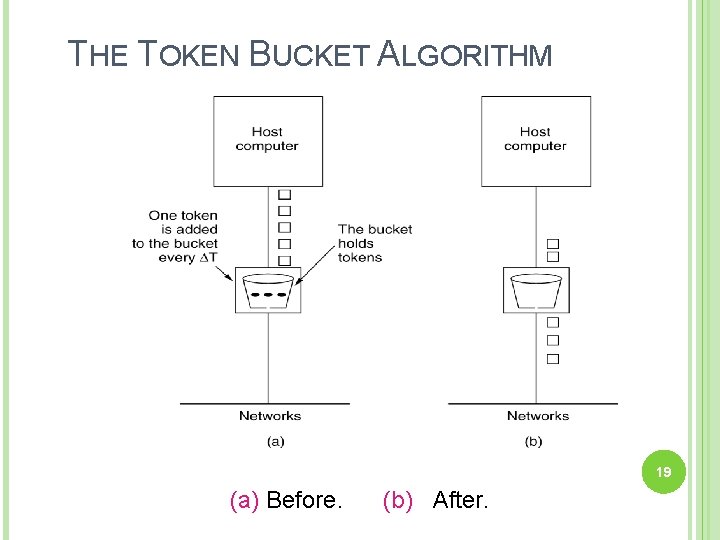 THE TOKEN BUCKET ALGORITHM

Host computer

One token is added to the bucket every $\Delta T$

The bucket holds tokens

Networks

(a)

Host computer

Networks

(b)

19

(a) Before. (b) After.